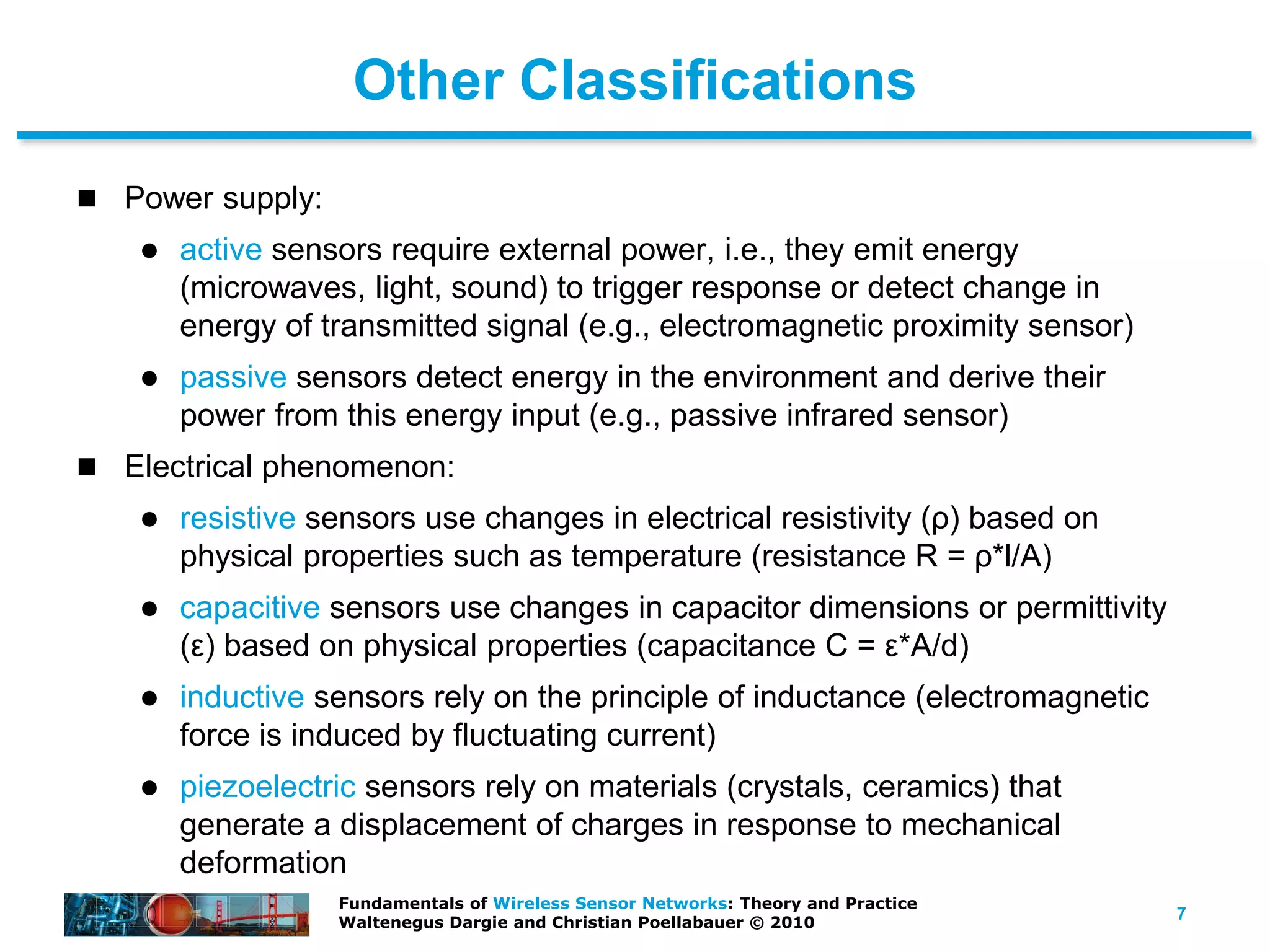 Other Classifications

■ Power supply:

● active sensors require external power, i.e., they emit energy (microwaves, light, sound) to trigger response or detect change in energy of transmitted signal (e.g., electromagnetic proximity sensor)

● passive sensors detect energy in the environment and derive their power from this energy input (e.g., passive infrared sensor)

■ Electrical phenomenon:

● resistive sensors use changes in electrical resistivity (ρ) based on physical properties such as temperature (resistance R = ρ*l/A)

● capacitive sensors use changes in capacitor dimensions or permittivity (ε) based on physical properties (capacitance C = ε*A/d)

● inductive sensors rely on the principle of inductance (electromagnetic force is induced by fluctuating current)

● piezoelectric sensors rely on materials (crystals, ceramics) that generate a displacement of charges in response to mechanical deformation

Fundamentals of Wireless Sensor Networks: Theory and Practice
Waltenegus Dargie and Christian Poellabauer © 2010

7